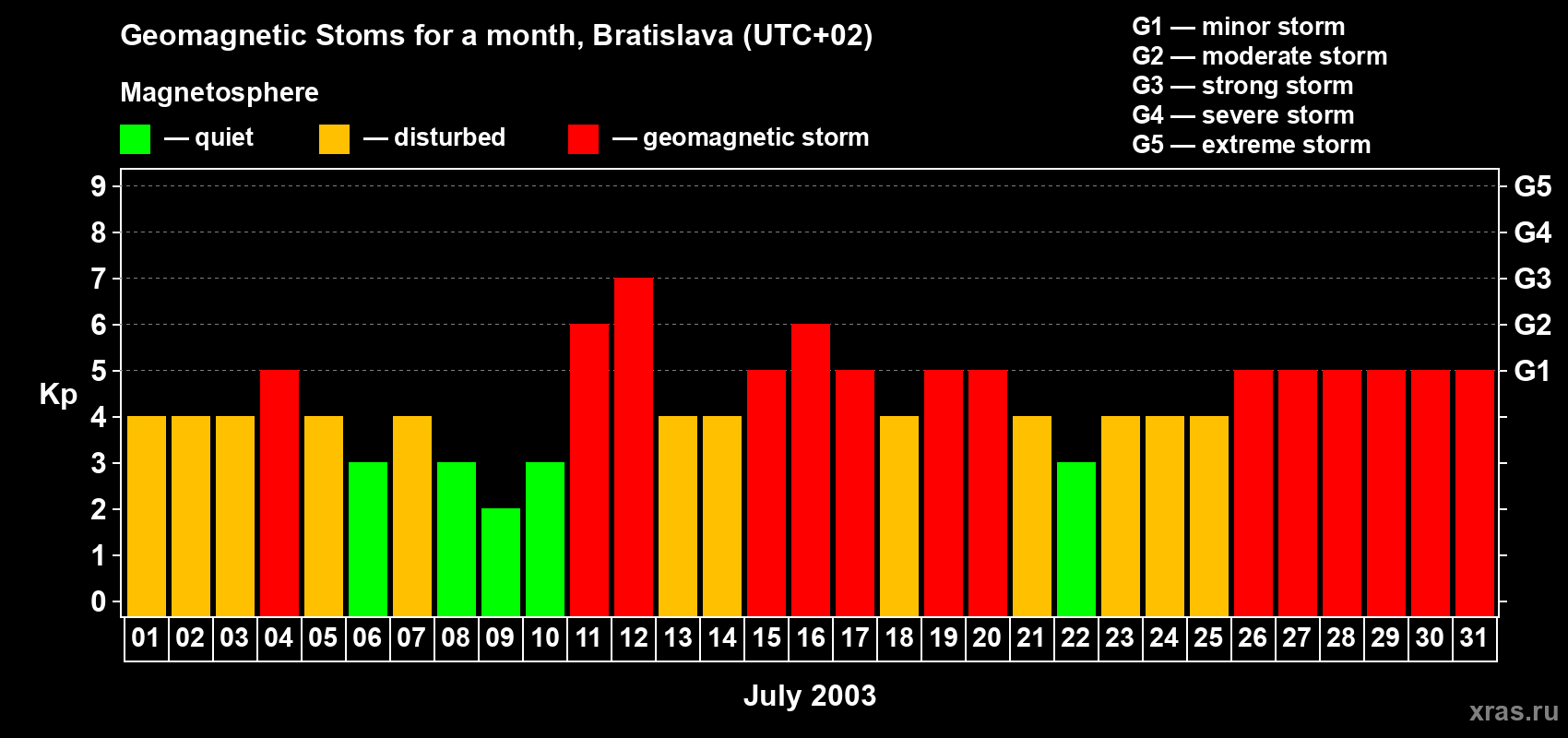 Geomagnetic Stoms for a month, Bratislava (UTC+02)

Magnetosphere

— quiet — disturbed — geomagnetic storm

G1 — minor storm
G2 — moderate storm
G3 — strong storm
G4 — severe storm
G5 — extreme storm

Kp

9
8
7
6
5
4
3
2
1
0

G5
G4
G3
G2
G1

01 02 03 04 05 06 07 08 09 10 11 12 13 14 15 16 17 18 19 20 21 22 23 24 25 26 27 28 29 30 31

July 2003

xras.ru